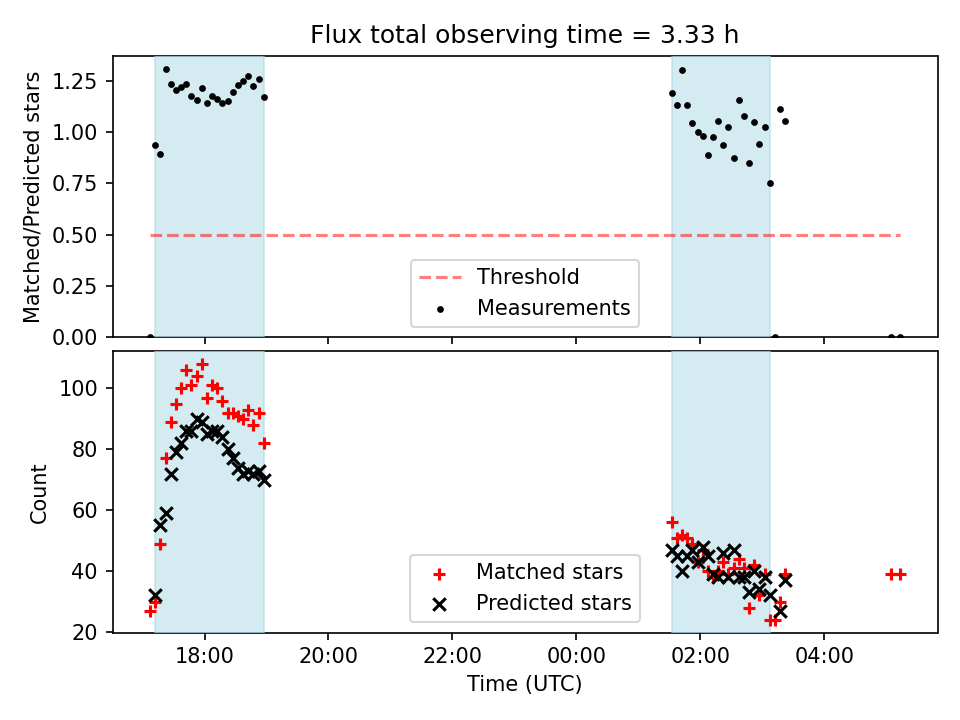 Flux total observing time = 3.33 h

Matched/Predicted stars

1.25
1.00
0.75
0.50
0.25
0.00

Threshold
Measurements

Count

100
80
60
40
20

Matched stars
Predicted stars

18:00
20:00
22:00
00:00
02:00
04:00

Time (UTC)